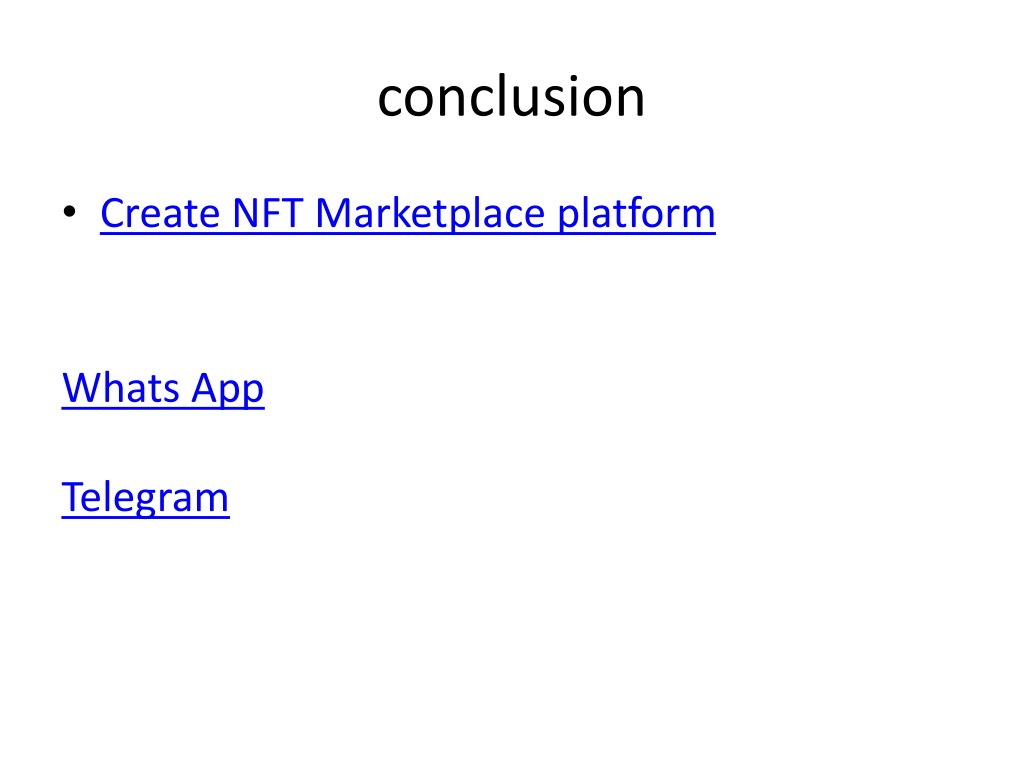 conclusion

• Create NFT Marketplace platform

Whats App

Telegram